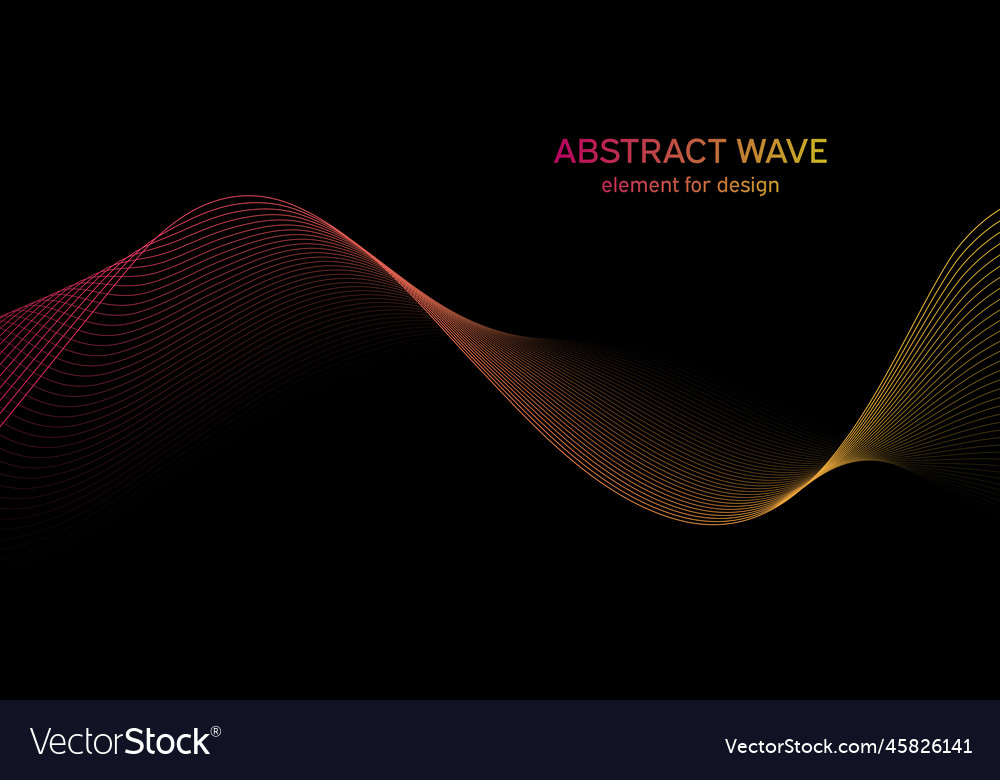 ABSTRACT WAVE
element for design

VectorStock®

VectorStock.com/45826141